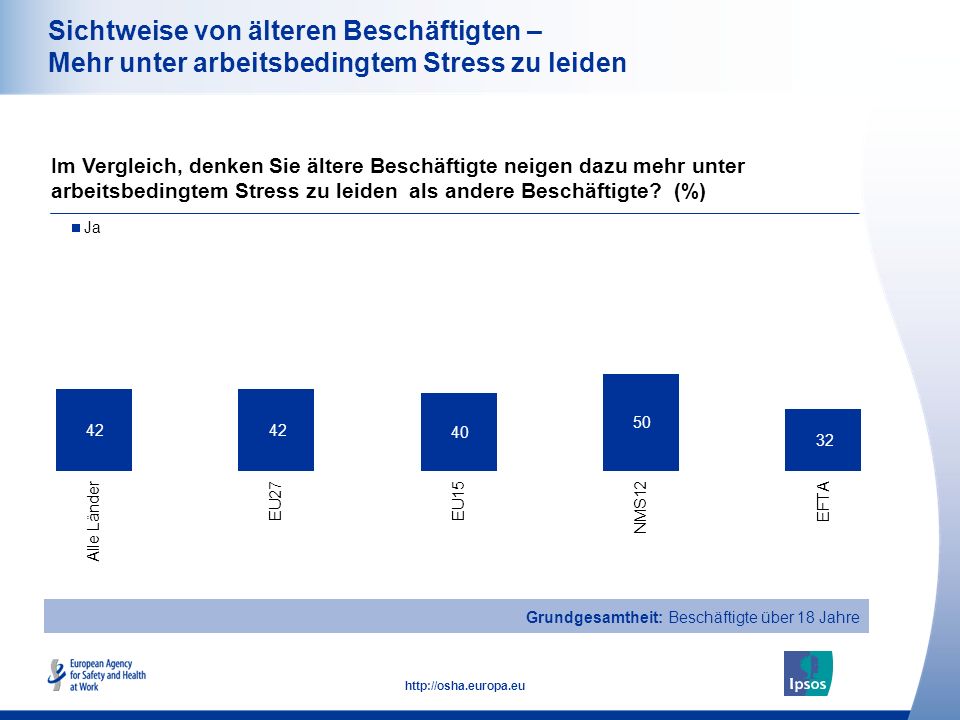 Sichtweise von älteren Beschäftigten –
Mehr unter arbeitsbedingtem Stress zu leiden

Im Vergleich, denken Sie ältere Beschäftigte neigen dazu mehr unter arbeitsbedingtem Stress zu leiden als andere Beschäftigte? (%)

Ja

42
42
40
50
32

Alle Länder
EU27
EU15
NMS12
EFTA

Grundgesamtheit: Beschäftigte über 18 Jahre

European Agency for Safety and Health at Work

http://osha.europa.eu

Ipsos